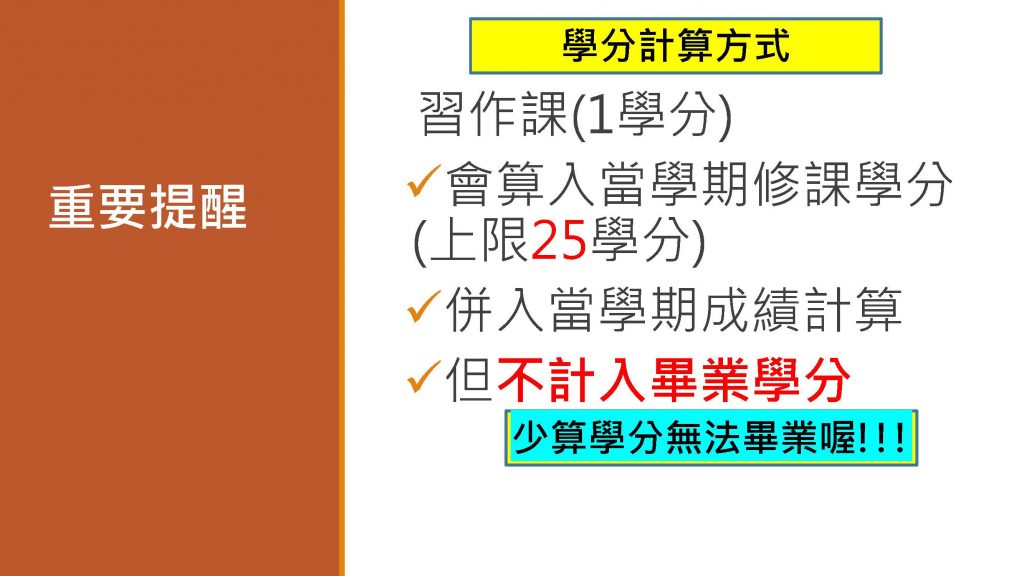 重要提醒

學分計算方式

習作課(1學分)

✓會算入當學期修課學分(上限25學分)

✓併入當學期成績計算

✓但不計入畢業學分

少算學分無法畢業喔!!!